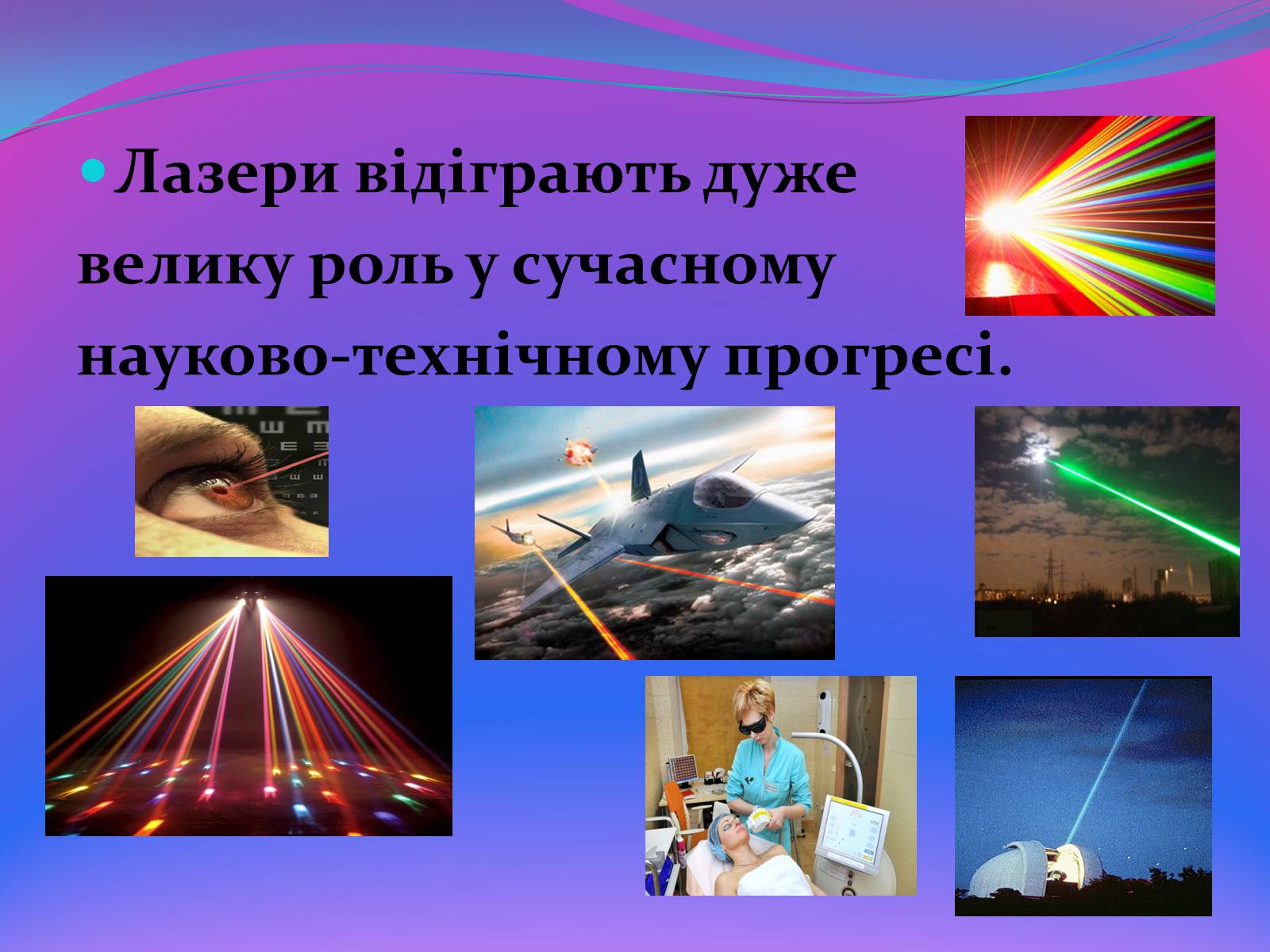 Лазери відіграють дуже велику роль у сучасному науково-технічному прогресі.